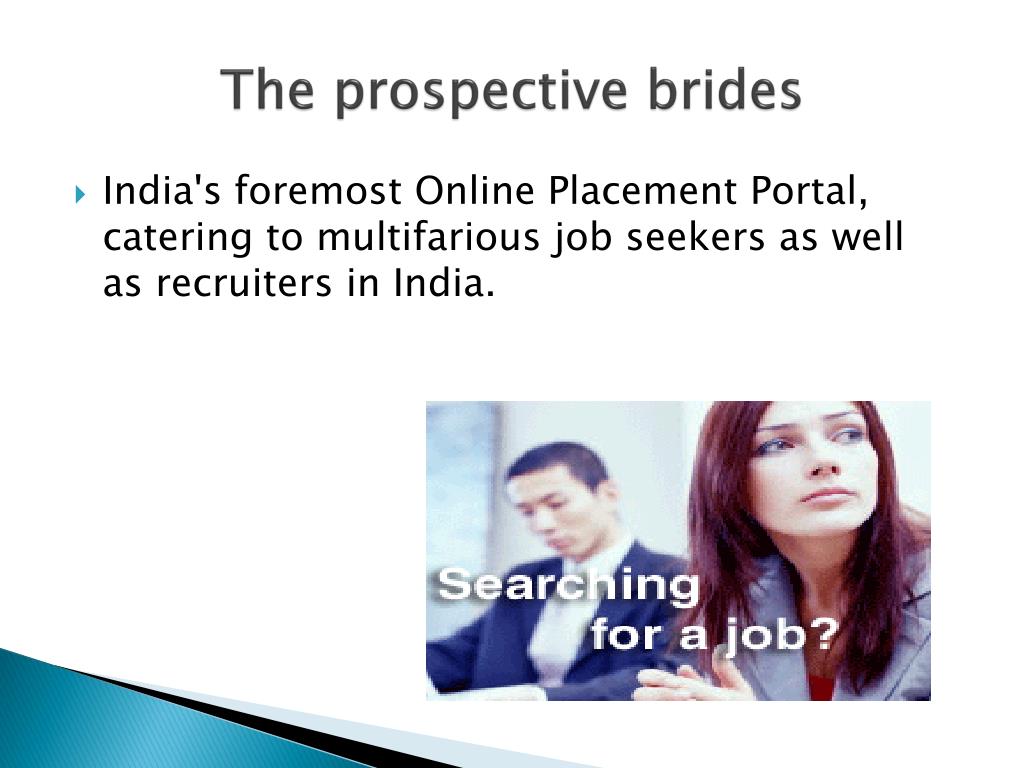 The prospective brides

India's foremost Online Placement Portal, catering to multifarious job seekers as well as recruiters in India.

Searching for a job?